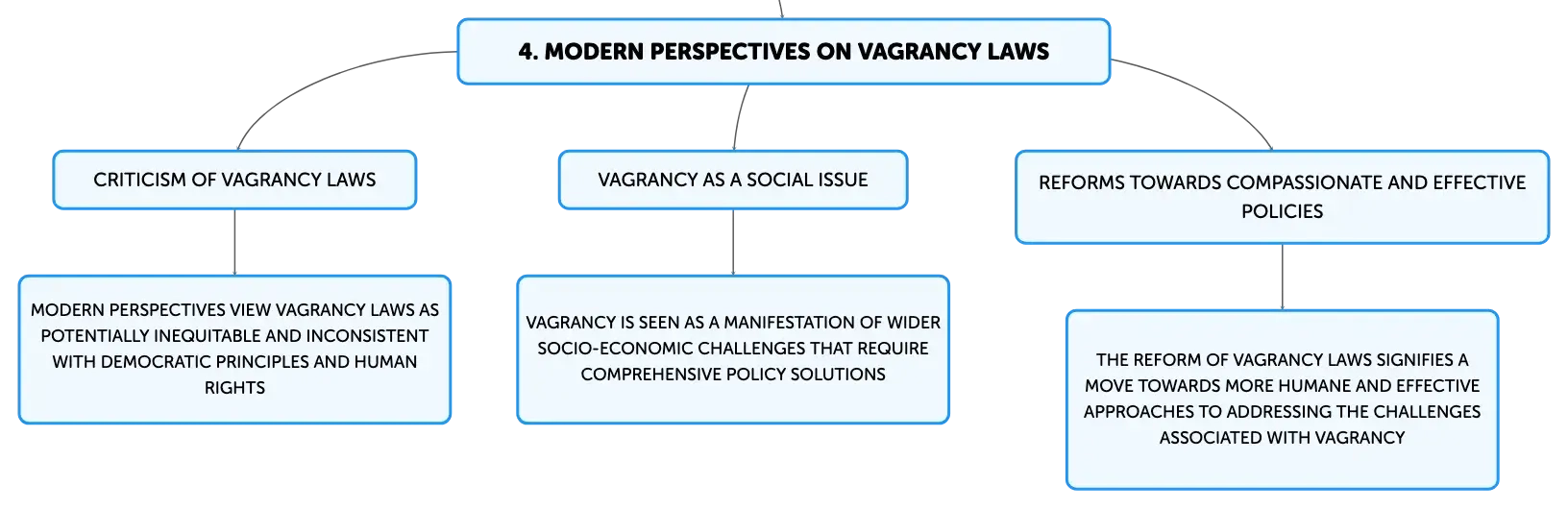 4. MODERN PERSPECTIVES ON VAGRANCY LAWS

CRITICISM OF VAGRANCY LAWS

MODERN PERSPECTIVES VIEW VAGRANCY LAWS AS POTENTIALLY INEQUITABLE AND INCONSISTENT WITH DEMOCRATIC PRINCIPLES AND HUMAN RIGHTS

VAGRANCY AS A SOCIAL ISSUE

VAGRANCY IS SEEN AS A MANIFESTATION OF WIDER SOCIO-ECONOMIC CHALLENGES THAT REQUIRE COMPREHENSIVE POLICY SOLUTIONS

REFORMS TOWARDS COMPASSIONATE AND EFFECTIVE POLICIES

THE REFORM OF VAGRANCY LAWS SIGNIFIES A MOVE TOWARDS MORE HUMANE AND EFFECTIVE APPROACHES TO ADDRESSING THE CHALLENGES ASSOCIATED WITH VAGRANCY